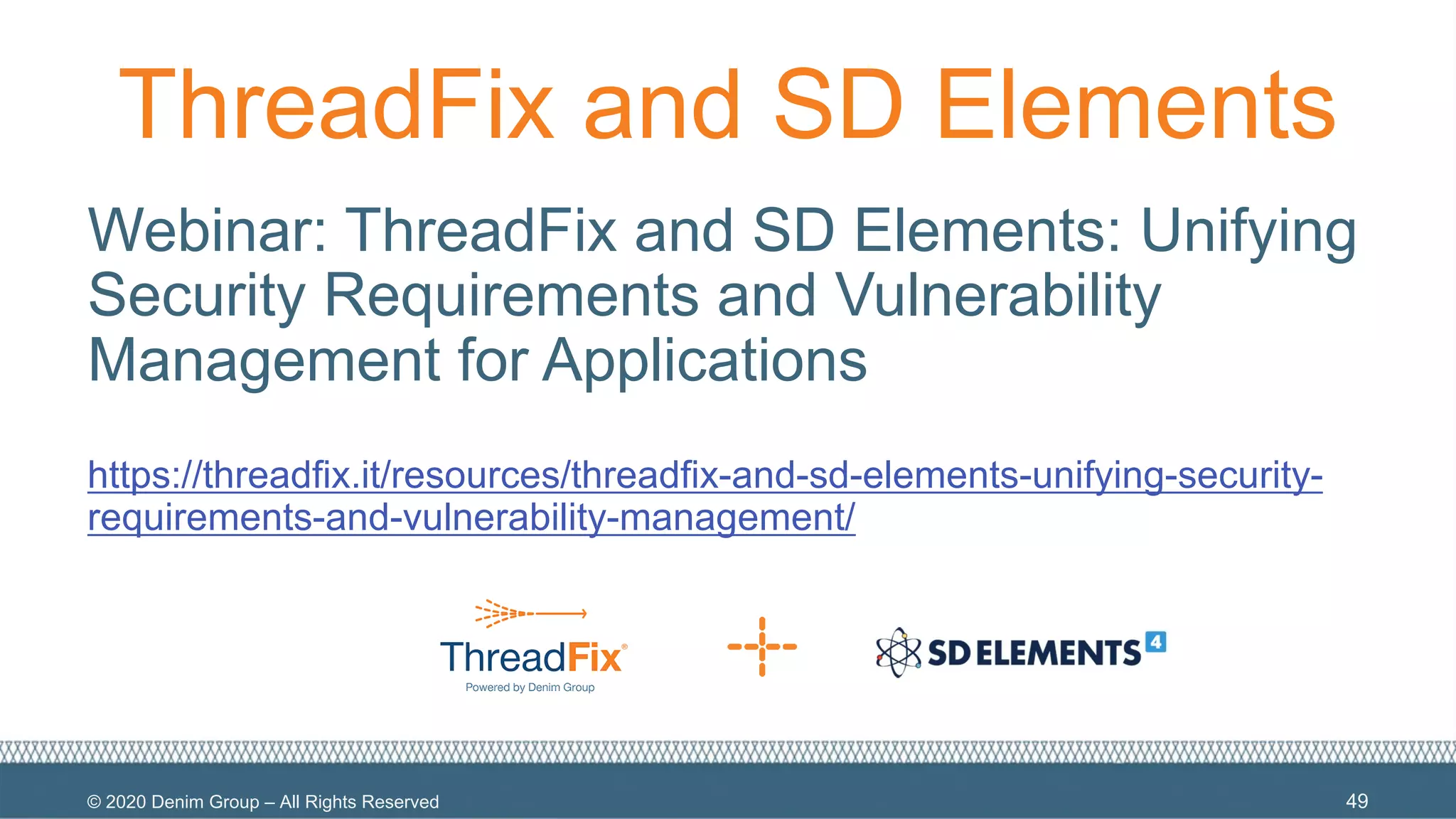 ThreadFix and SD Elements

Webinar: ThreadFix and SD Elements: Unifying Security Requirements and Vulnerability Management for Applications

https://threadfix.it/resources/threadfix-and-sd-elements-unifying-security-requirements-and-vulnerability-management/

ThreadFix®
Powered by Denim Group

SD ELEMENTS 4

© 2020 Denim Group – All Rights Reserved

49